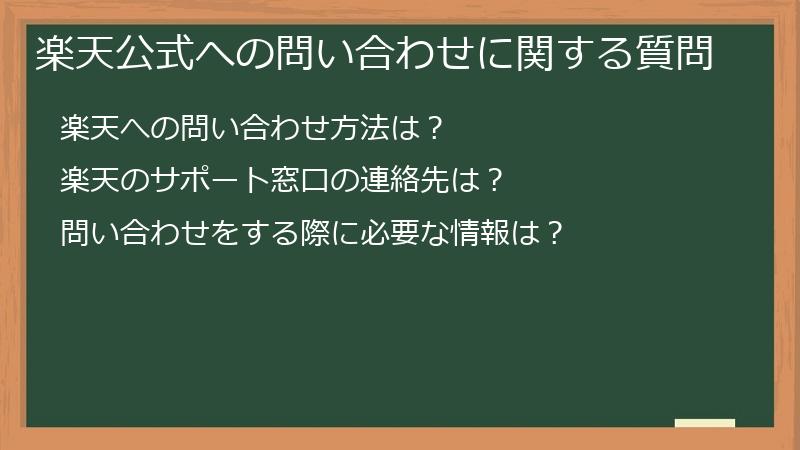 楽天公式への問い合わせに関する質問

楽天への問い合わせ方法は？

楽天のサポート窓口の連絡先は？

問い合わせをする際に必要な情報は？